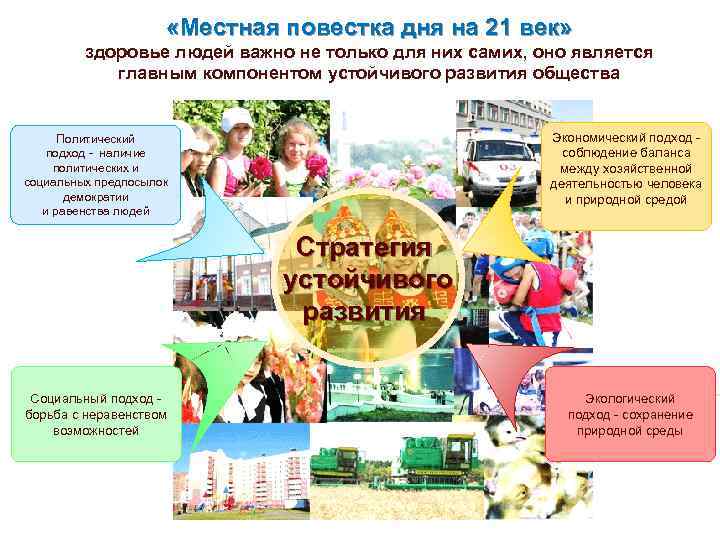 «Местная повестка дня на 21 век»
здоровье людей важно не только для них самих, оно является главным компонентом устойчивого развития общества

Политический подход - наличие политических и социальных предпосылок демократии и равенства людей

Экономический подход - соблюдение баланса между хозяйственной деятельностью человека и природной средой

Стратегия устойчивого развития

Социальный подход - борьба с неравенством возможностей

Экологический подход - сохранение природной среды